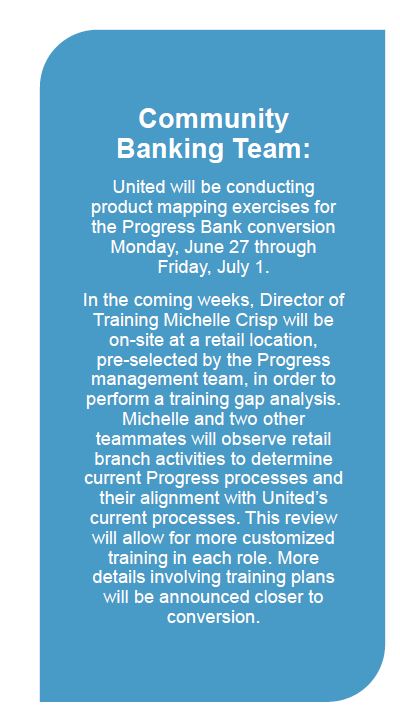 Community Banking Team:

United will be conducting product mapping exercises for the Progress Bank conversion Monday, June 27 through Friday, July 1.

In the coming weeks, Director of Training Michelle Crisp will be on-site at a retail location, pre-selected by the Progress management team, in order to perform a training gap analysis. Michelle and two other teammates will observe retail branch activities to determine current Progress processes and their alignment with United's current processes. This review will allow for more customized training in each role. More details involving training plans will be announced closer to conversion.